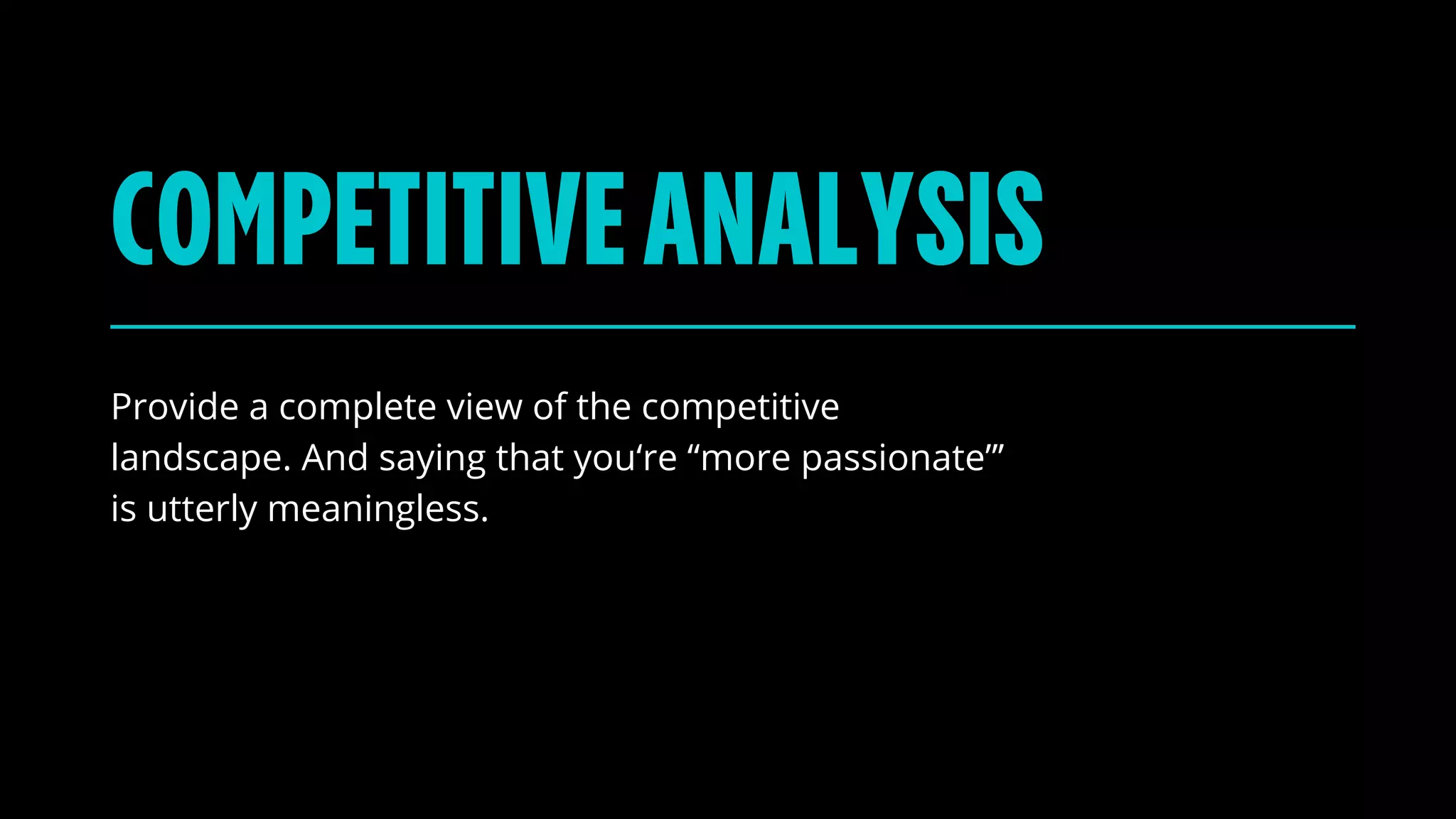 COMPETITIVE ANALYSIS

Provide a complete view of the competitive landscape. And saying that you‘re “more passionate”’ is utterly meaningless.